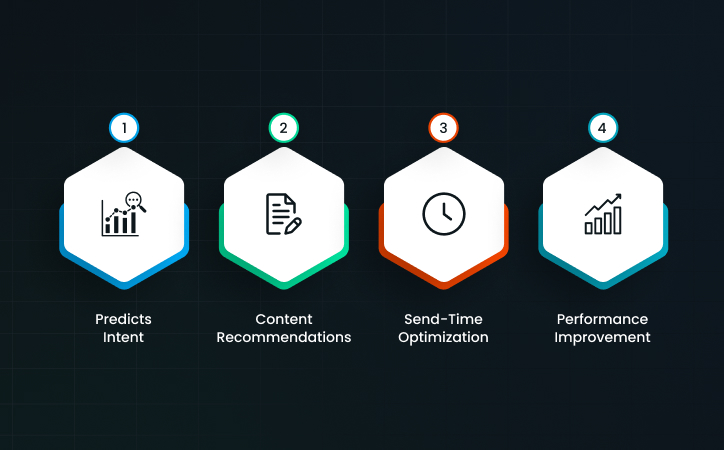 1

Predicts Intent

2

Content Recommendations

3

Send-Time Optimization

4

Performance Improvement